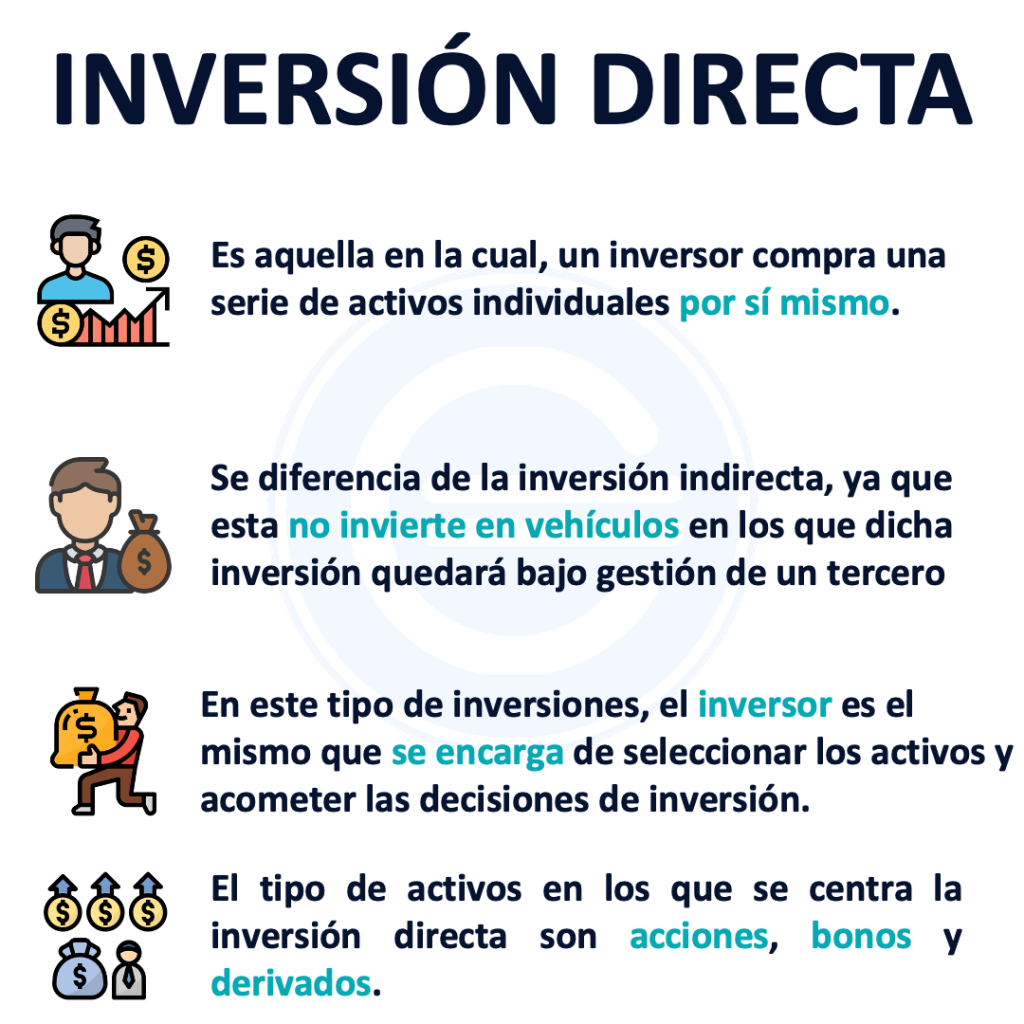 INVERSIÓN DIRECTA

Es aquella en la cual, un inversor compra una serie de activos individuales por sí mismo.

Se diferencia de la inversión indirecta, ya que esta no invierte en vehículos en los que dicha inversión quedará bajo gestión de un tercero

En este tipo de inversiones, el inversor es el mismo que se encarga de seleccionar los activos y acometer las decisiones de inversión.

El tipo de activos en los que se centra la inversión directa son acciones, bonos y derivados.